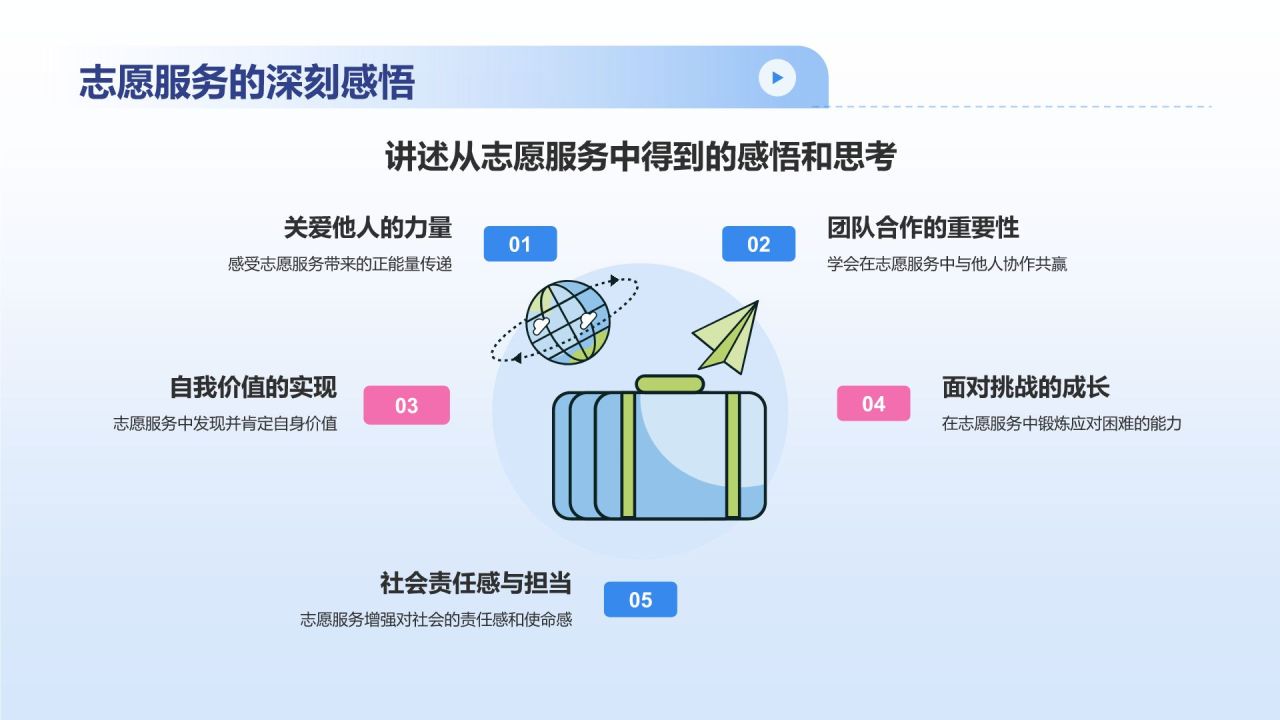 志愿服务的深刻感悟

讲述从志愿服务中得到的感悟和思考

关爱他人的力量
感受志愿服务带来的正能量传递
01

02
团队合作的重要性
学会在志愿服务中与他人协作共赢

自我价值的实现
志愿服务中发现并肯定自身价值
03

04
面对挑战的成长
在志愿服务中锻炼应对困难的能力

社会责任感与担当
志愿服务增强对社会的责任感和使命感
05